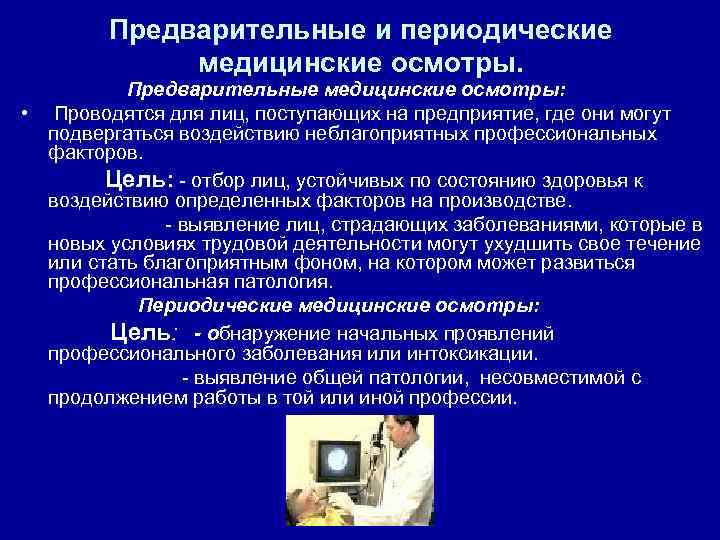 Предварительные и периодические медицинские осмотры.

Предварительные медицинские осмотры:

• Проводятся для лиц, поступающих на предприятие, где они могут подвергаться воздействию неблагоприятных профессиональных факторов.

Цель: - отбор лиц, устойчивых по состоянию здоровья к воздействию определенных факторов на производстве.

- выявление лиц, страдающих заболеваниями, которые в новых условиях трудовой деятельности могут ухудшить свое течение или стать благоприятным фоном, на котором может развиться профессиональная патология.

Периодические медицинские осмотры:

Цель: - обнаружение начальных проявлений профессионального заболевания или интоксикации.

- выявление общей патологии, несовместимой с продолжением работы в той или иной профессии.